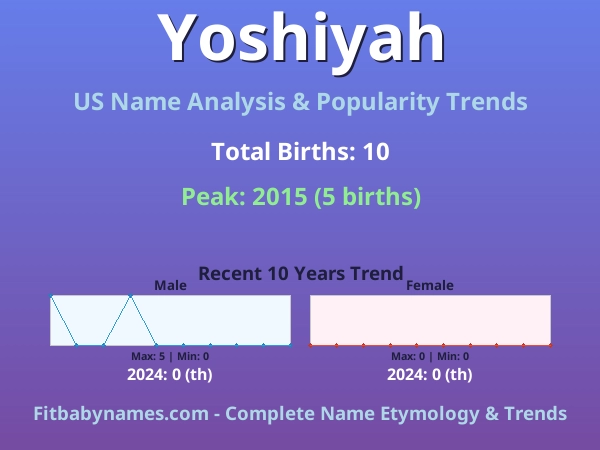 Yoshiyah

US Name Analysis & Popularity Trends

Total Births: 10

Peak: 2015 (5 births)

Recent 10 Years Trend

Male

Max: 5 | Min: 0

2024: 0 (th)

Female

Max: 0 | Min: 0

2024: 0 (th)

Fitbabynames.com - Complete Name Etymology & Trends